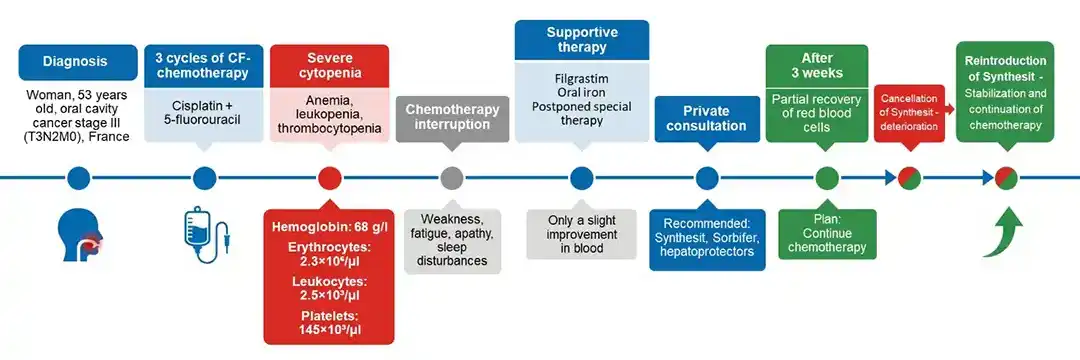 Diagnosis

Woman, 53 years old, oral cavity cancer stage III (T3N2M0), France

3 cycles of CF-chemotherapy

Cisplatin + 5-fluorouracil

Severe cytopenia

Anemia, leukopenia, thrombocytopenia

Hemoglobin: 68 g/l

Erythrocytes: $2.3\times10^{6}$/µl

Leukocytes: $2.5\times10^{3}$/µl

Platelets: $145\times10^{3}$/µl

Chemotherapy interruption

Weakness, fatigue, apathy, sleep disturbances

Supportive therapy

Filgrastim
Oral iron
Postponed special therapy

Only a slight improvement in blood

Private consultation

Recommended: Synthesit, Sorbifer, hepatoprotectors

After 3 weeks

Partial recovery of red blood cells

Plan: Continue chemotherapy

Cancellation of Synthesit - deterioration

Reintroduction of Synthesit - Stabilization and continuation of chemotherapy